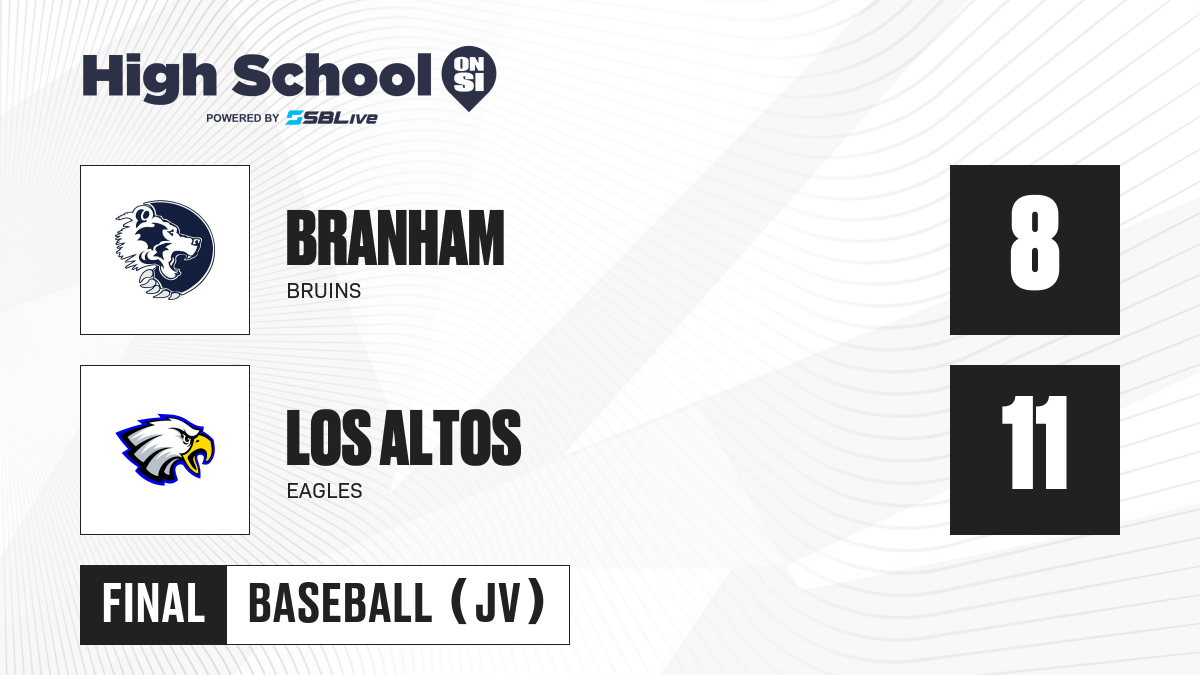 High School ON SI
POWERED BY SBLive

BRANHAM
BRUINS

8

LOS ALTOS
EAGLES

11

FINAL

BASEBALL (JV)